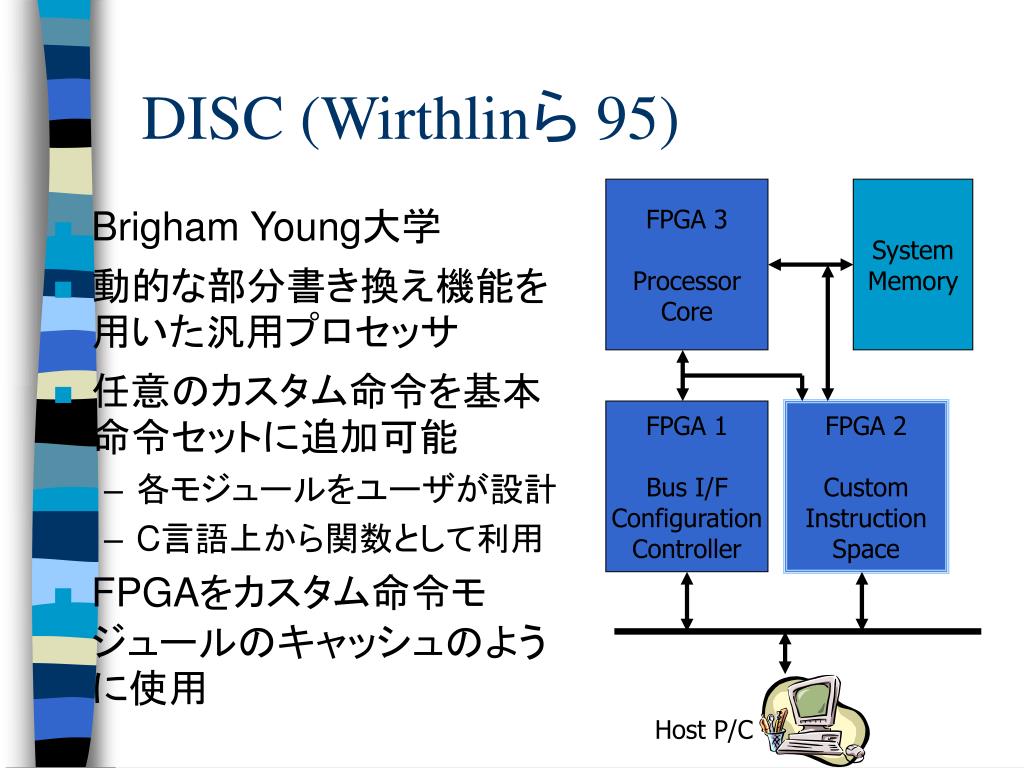 DISC (Wirthlinら 95)

Brigham Young大学

動的な部分書き換え機能を用いた汎用プロセッサ

任意のカスタム命令を基本命令セットに追加可能

– 各モジュールをユーザが設計

– C言語上から関数として利用

FPGAをカスタム命令モジュールのキャッシュのように使用

FPGA 3

Processor Core

System Memory

FPGA 1

Bus I/F Configuration Controller

FPGA 2

Custom Instruction Space

Host P/C